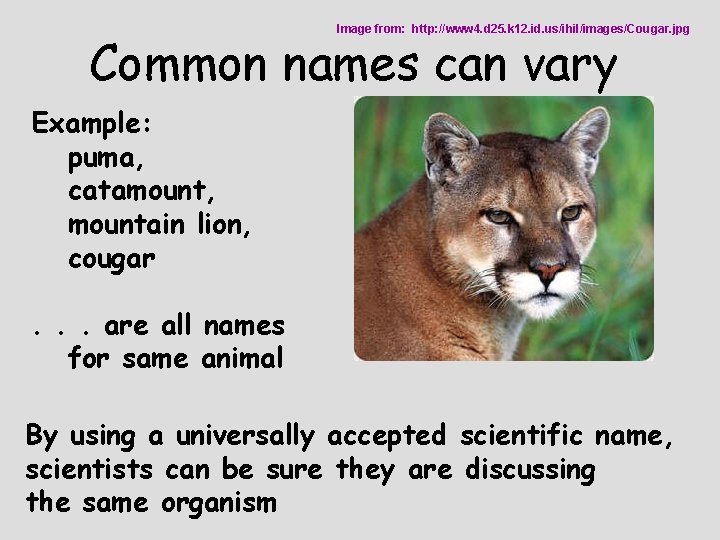 Image from: http://www4.d25.k12.id.us/ihil/images/Cougar.jpg

Common names can vary

Example:
puma,
catamount,
mountain lion,
cougar

. . . are all names for same animal

By using a universally accepted scientific name, scientists can be sure they are discussing the same organism